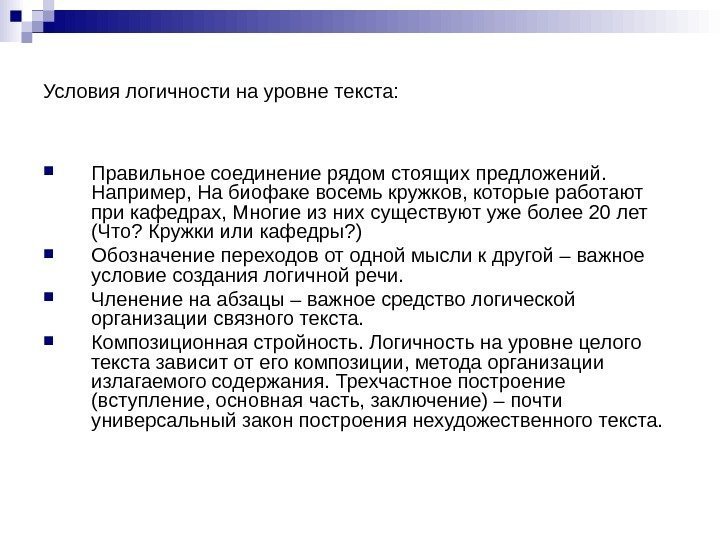 Условия логичности на уровне текста:

Правильное соединение рядом стоящих предложений. Например, На биофаке восемь кружков, которые работают при кафедрах, Многие из них существуют уже более 20 лет (Что? Кружки или кафедры?)

Обозначение переходов от одной мысли к другой – важное условие создания логичной речи.

Членение на абзацы – важное средство логической организации связного текста.

Композиционная стройность. Логичность на уровне целого текста зависит от его композиции, метода организации излагаемого содержания. Трехчастное построение (вступление, основная часть, заключение) – почти универсальный закон построения нехудожественного текста.